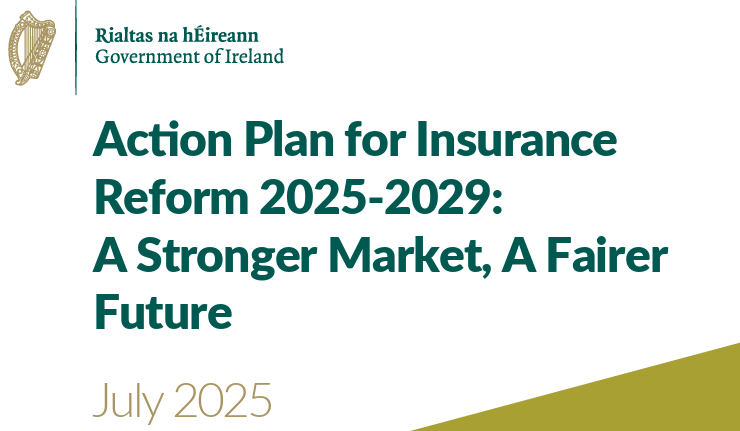 Rialtas na hÉireann
Government of Ireland

Action Plan for Insurance Reform 2025-2029: A Stronger Market, A Fairer Future

July 2025